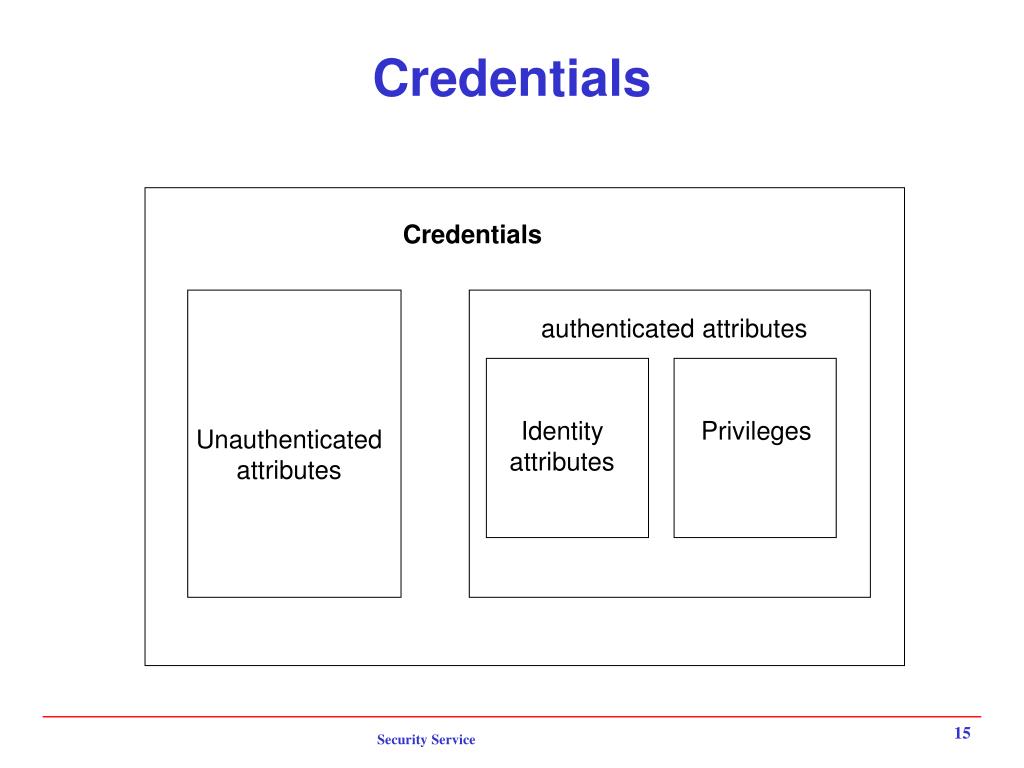 Credentials

Credentials

Unauthenticated attributes

authenticated attributes

Identity attributes

Privileges

Security Service

15